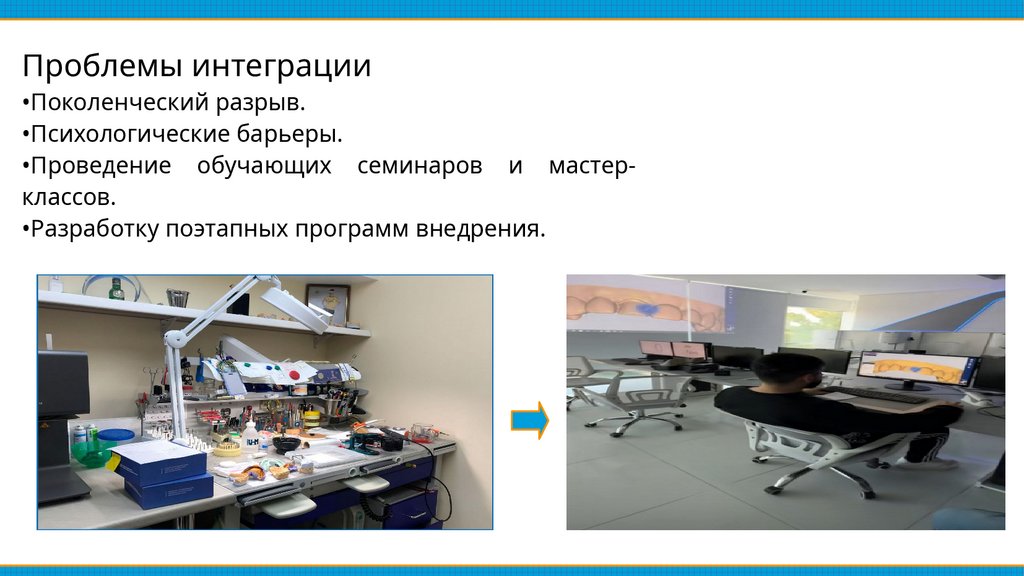 Проблемы интеграции
•Поколенческий разрыв.
•Психологические барьеры.
•Проведение обучающих семинаров и мастер-классов.
•Разработку поэтапных программ внедрения.